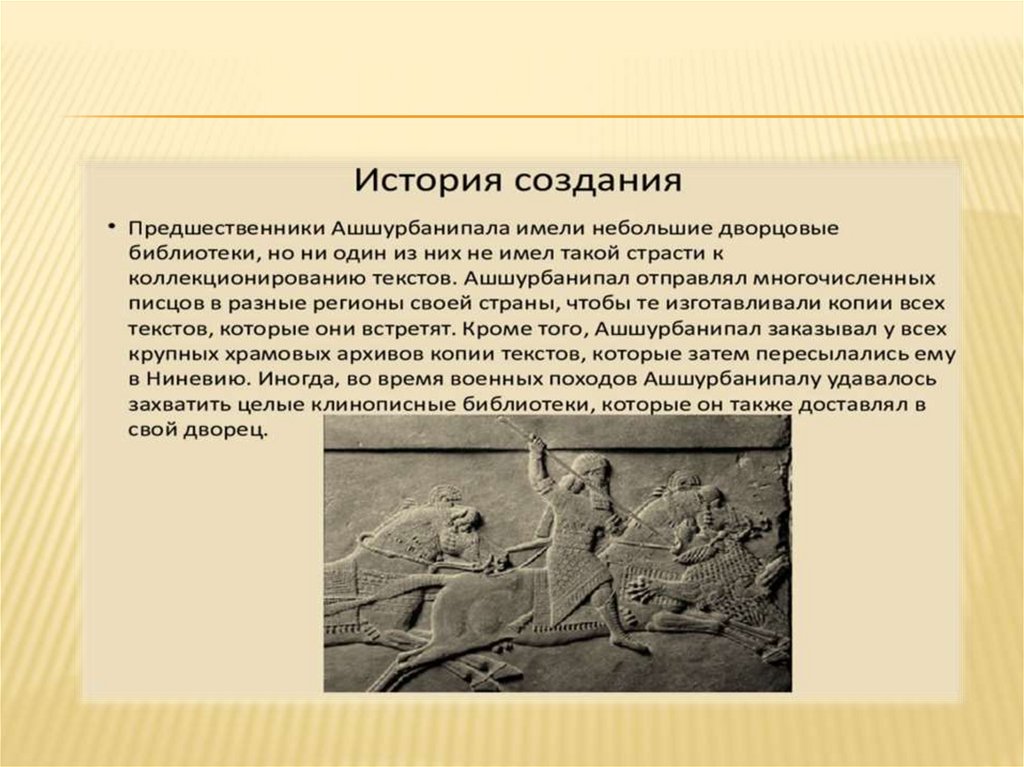 История создания

• Предшественники Ашшурбанипала имели небольшие дворцовые библиотеки, но ни один из них не имел такой страсти к коллекционированию текстов. Ашшурбанипал отправлял многочисленных писцов в разные регионы своей страны, чтобы те изготавливали копии всех текстов, которые они встретят. Кроме того, Ашшурбанипал заказывал у всех крупных храмовых архивов копии текстов, которые затем пересылались ему в Ниневию. Иногда, во время военных походов Ашшурбанипалу удавалось захватить целые клинописные библиотеки, которые он также доставлял в свой дворец.